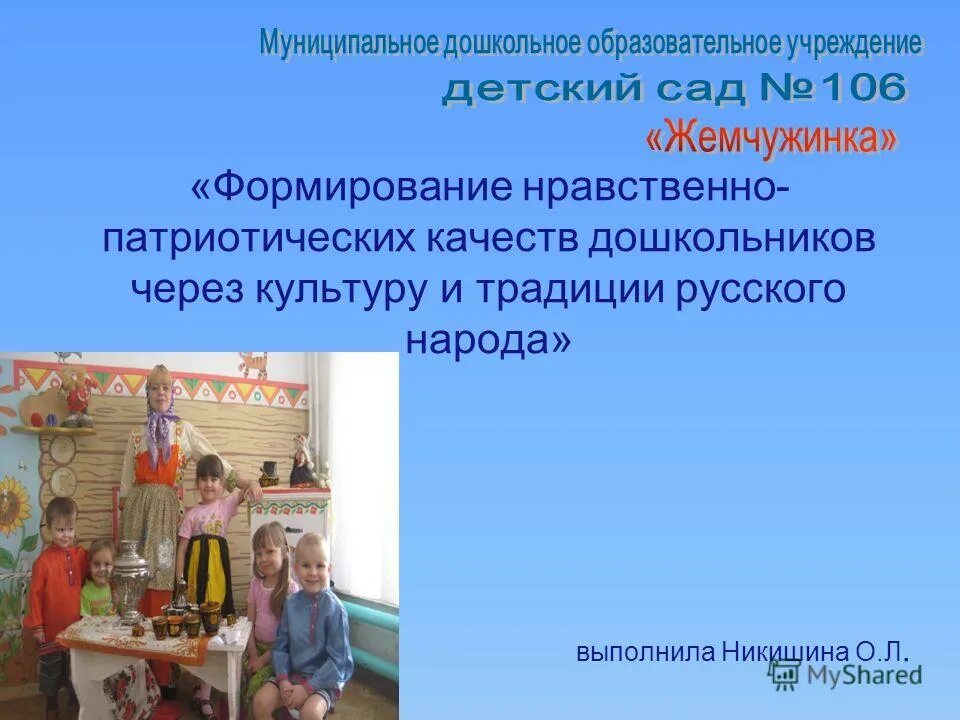 Муниципальное дошкольное образовательное учреждение
детский сад №106
«Жемчужинка»

«Формирование нравственно-патриотических качеств дошкольников через культуру и традиции русского народа»

выполнила Никишина О.Л.

MyShared